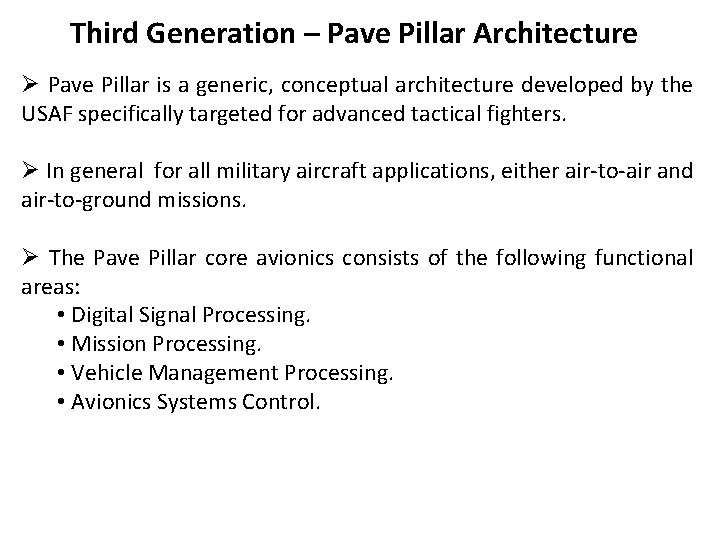 Third Generation – Pave Pillar Architecture

➢ Pave Pillar is a generic, conceptual architecture developed by the USAF specifically targeted for advanced tactical fighters.

➢ In general for all military aircraft applications, either air-to-air and air-to-ground missions.

➢ The Pave Pillar core avionics consists of the following functional areas:
• Digital Signal Processing.
• Mission Processing.
• Vehicle Management Processing.
• Avionics Systems Control.